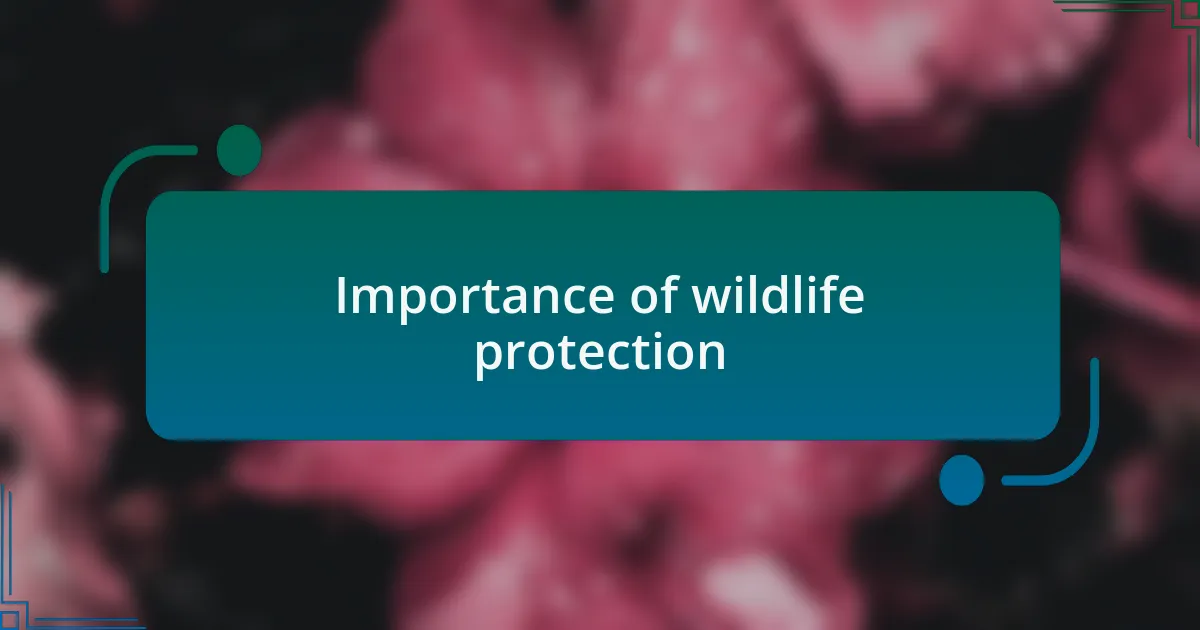 Importance of wildlife protection